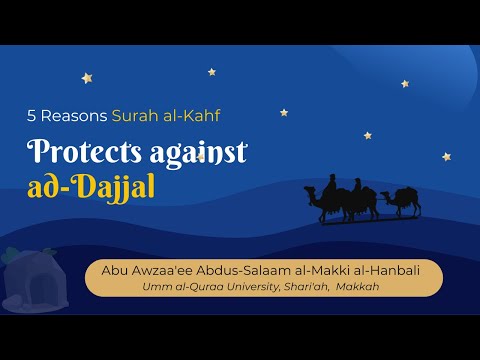 5 Reasons Surah al-Kahf

Protects against ad-Dajjal

Abu Awzaa'ee Abdus-Salaam al-Makki al-Hanbali
Umm al-Quraa University, Shari'ah, Makkah